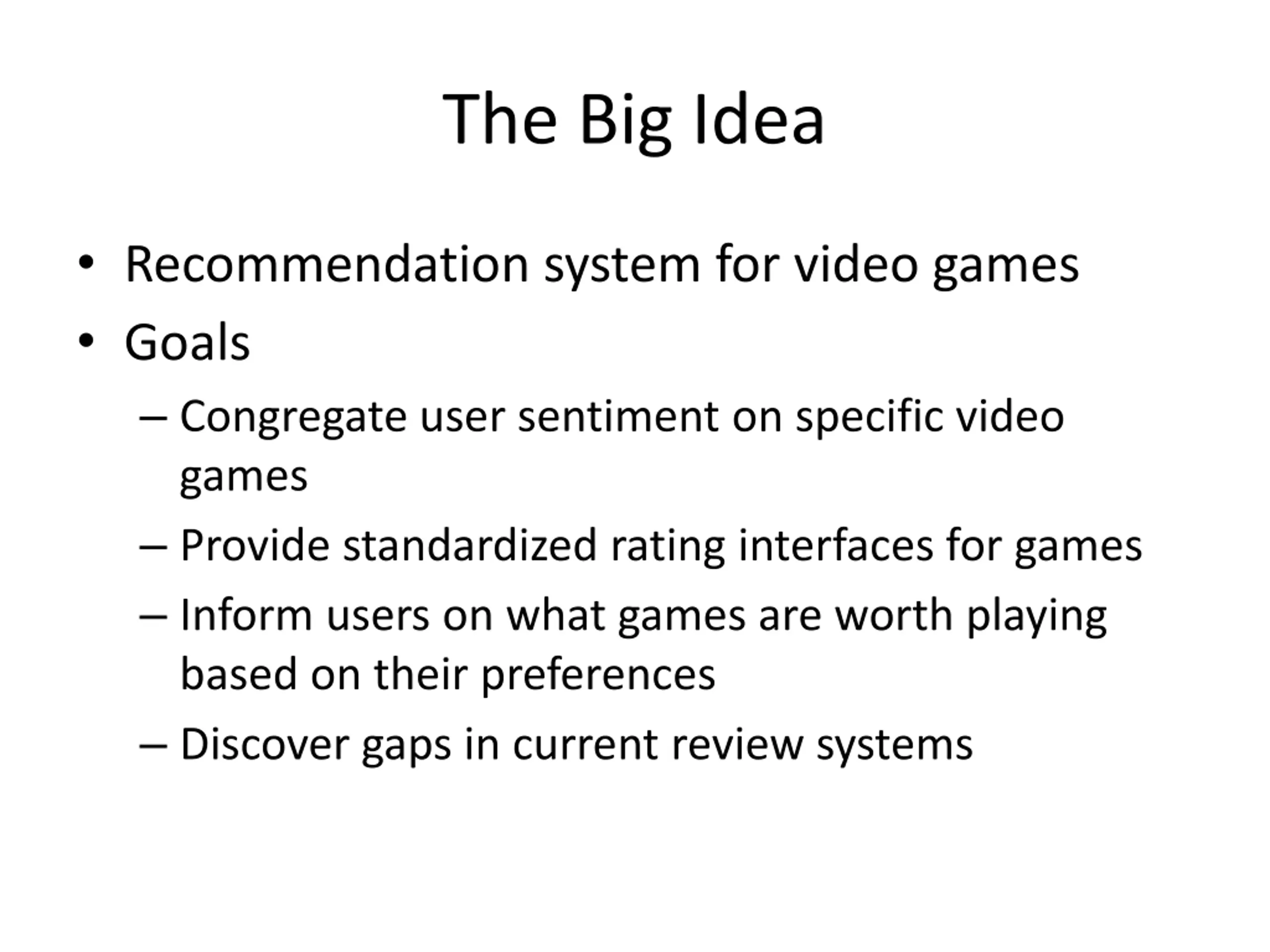 The Big Idea

• Recommendation system for video games
• Goals
– Congregate user sentiment on specific video games
– Provide standardized rating interfaces for games
– Inform users on what games are worth playing based on their preferences
– Discover gaps in current review systems